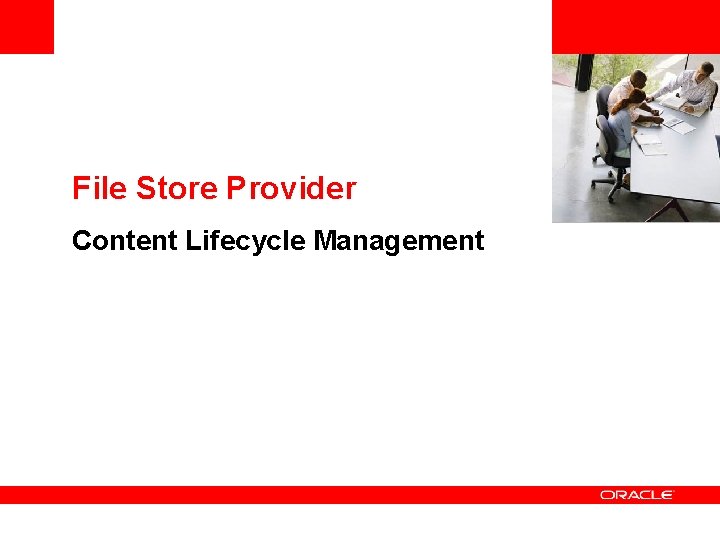 File Store Provider

Content Lifecycle Management

ORACLE